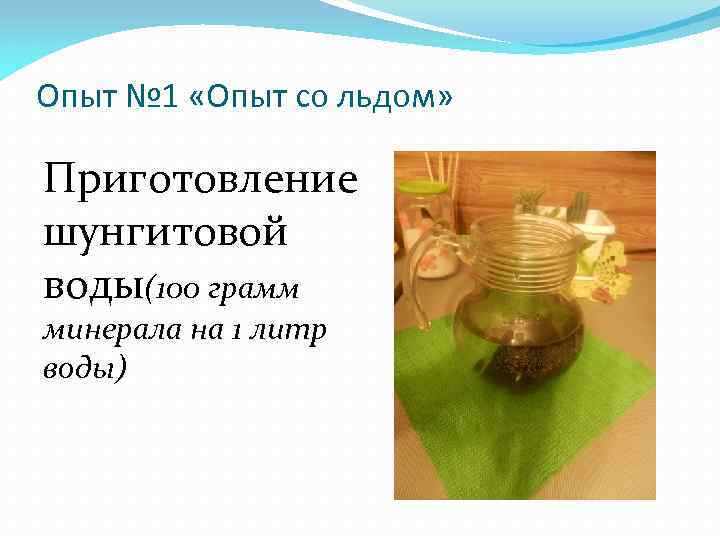 Опыт №1 «Опыт со льдом»

Приготовление шунгитовой воды(100 грамм минерала на 1 литр воды)